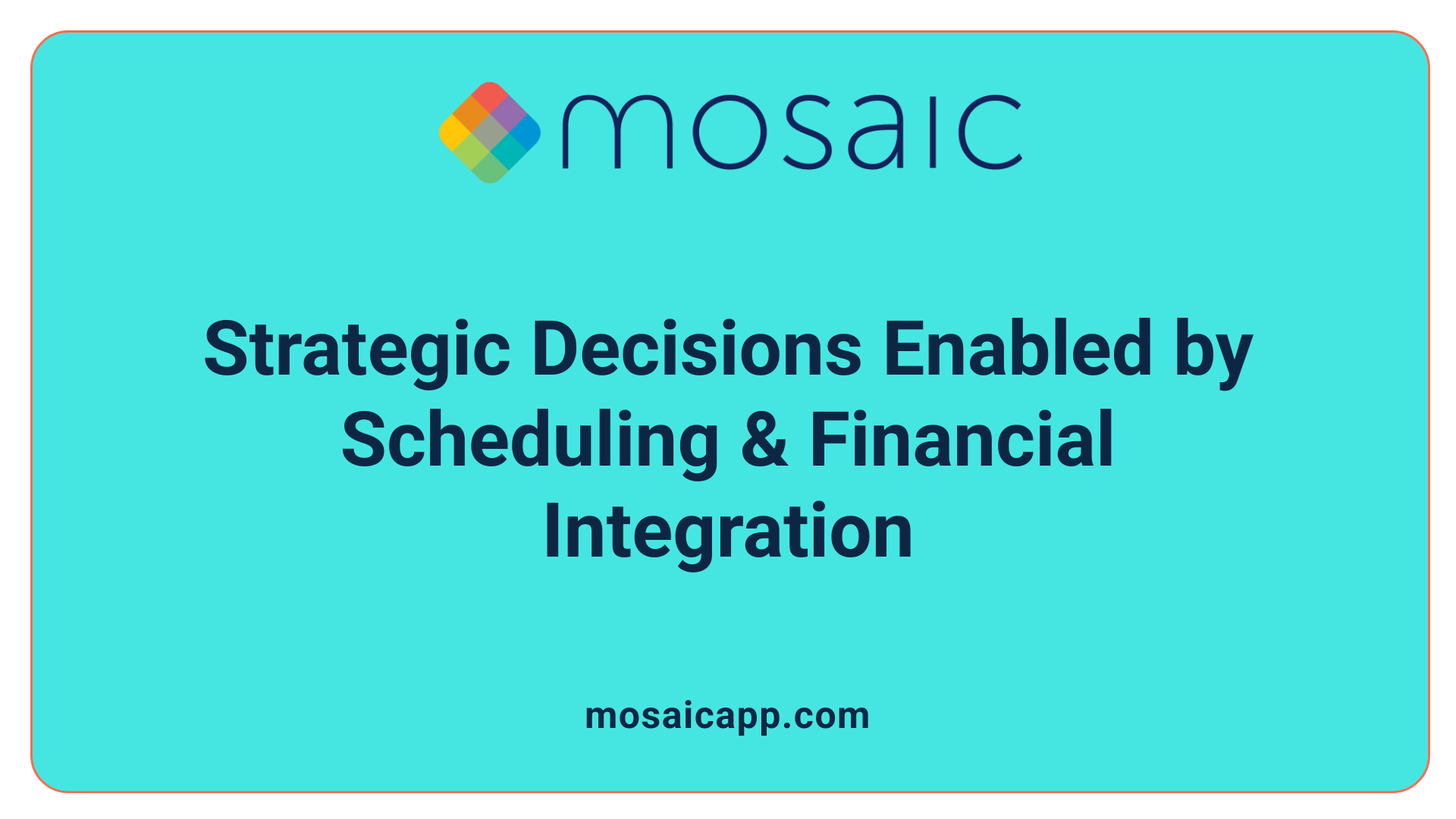 mosaic

Strategic Decisions Enabled by Scheduling & Financial Integration

mosaicapp.com